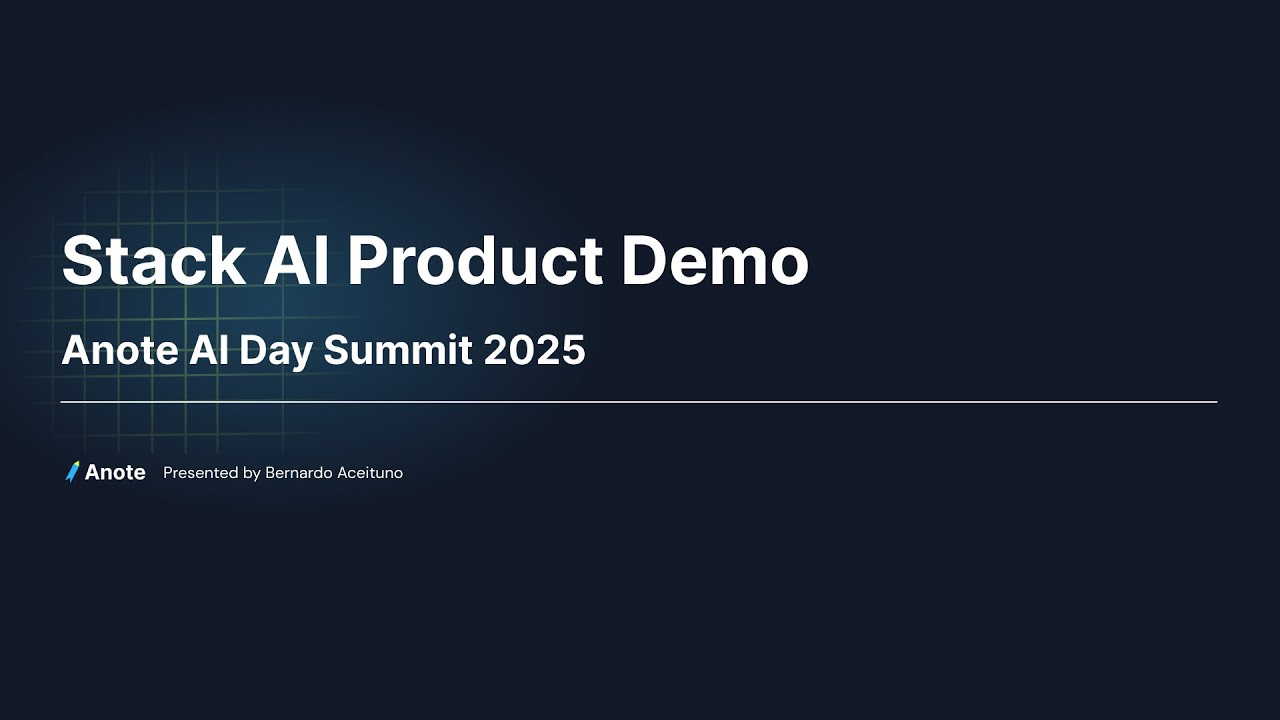 Stack AI Product Demo

Anote AI Day Summit 2025

Anote Presented by Bernardo Aceituno